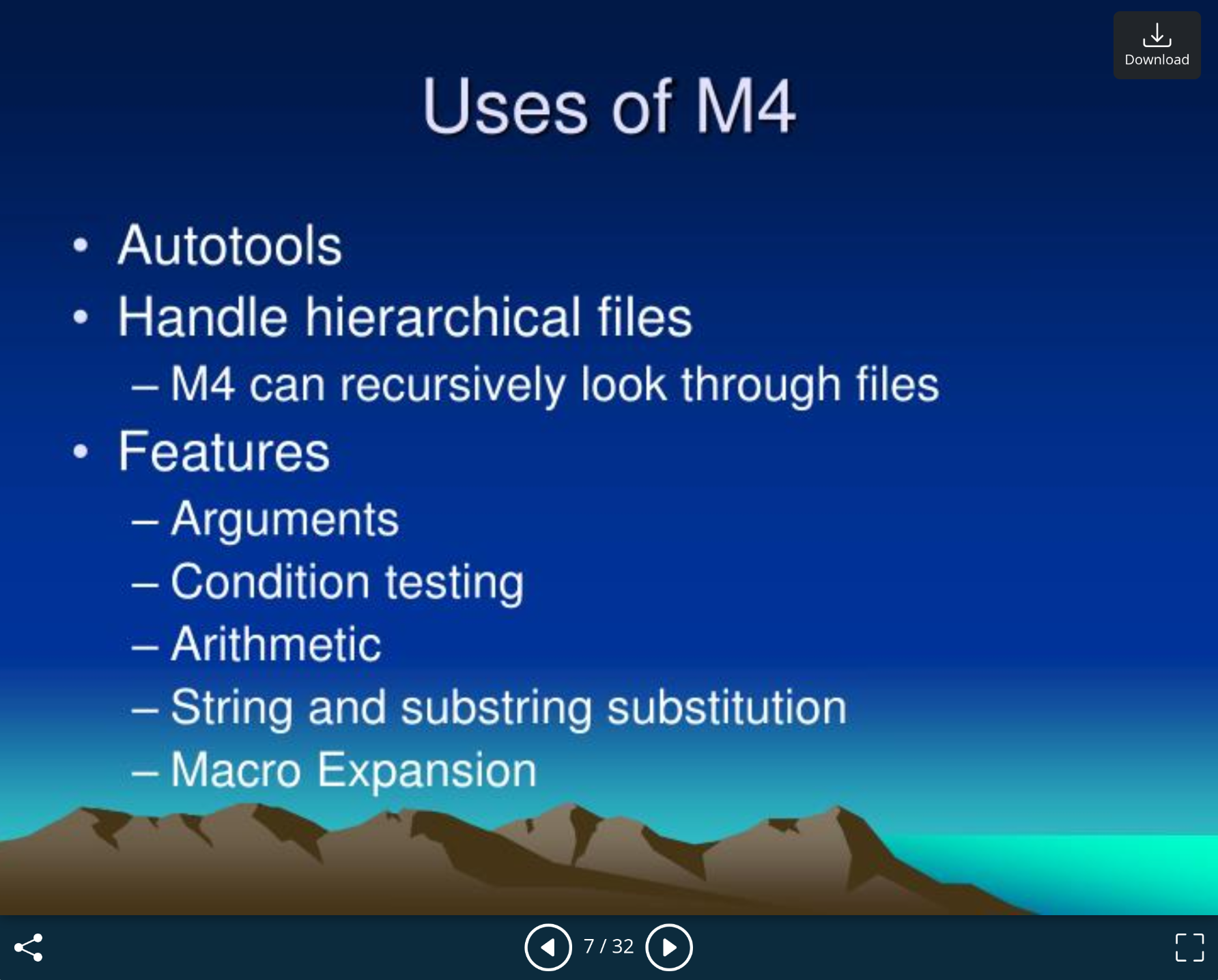 Download

Uses of M4

• Autotools
• Handle hierarchical files
– M4 can recursively look through files
• Features
– Arguments
– Condition testing
– Arithmetic
– String and substring substitution
– Macro Expansion

7 / 32